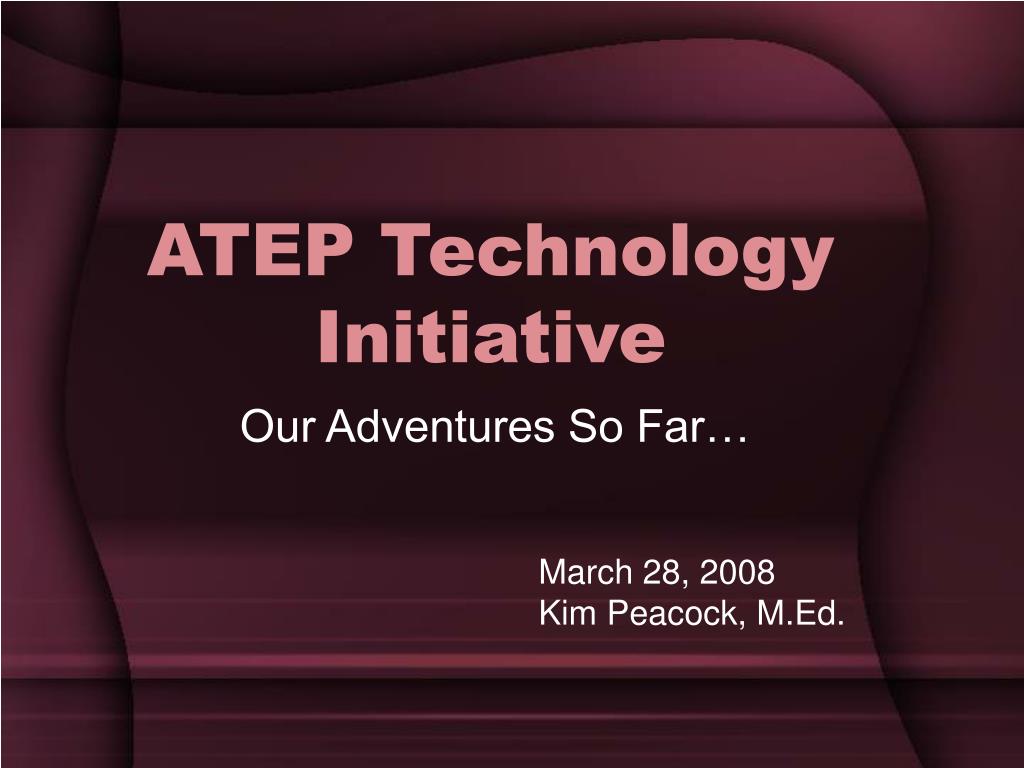 ATEP Technology Initiative

Our Adventures So Far…

March 28, 2008
Kim Peacock, M.Ed.